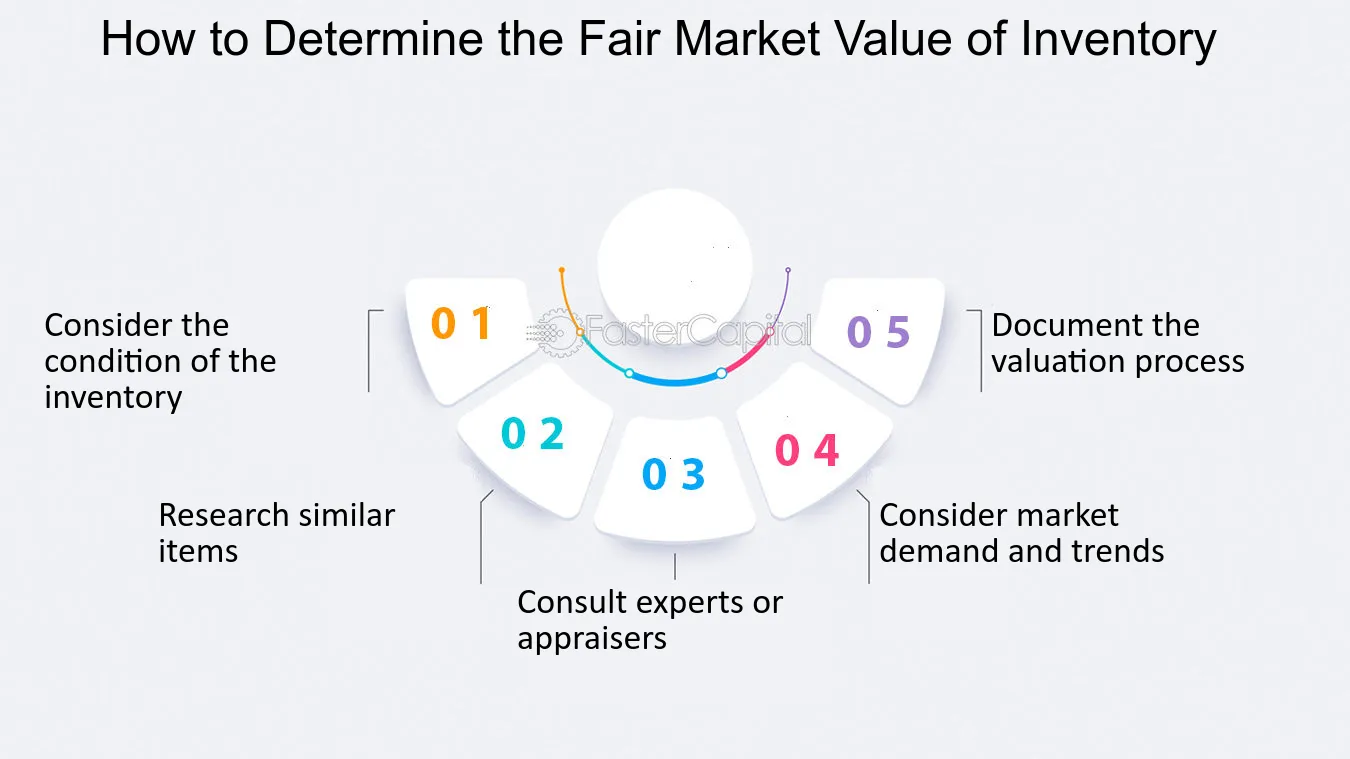 How to Determine the Fair Market Value of Inventory

FasterCapital

0 1

Consider the condition of the inventory

0 2

Research similar items

0 3

Consult experts or appraisers

0 4

Consider market demand and trends

0 5

Document the valuation process